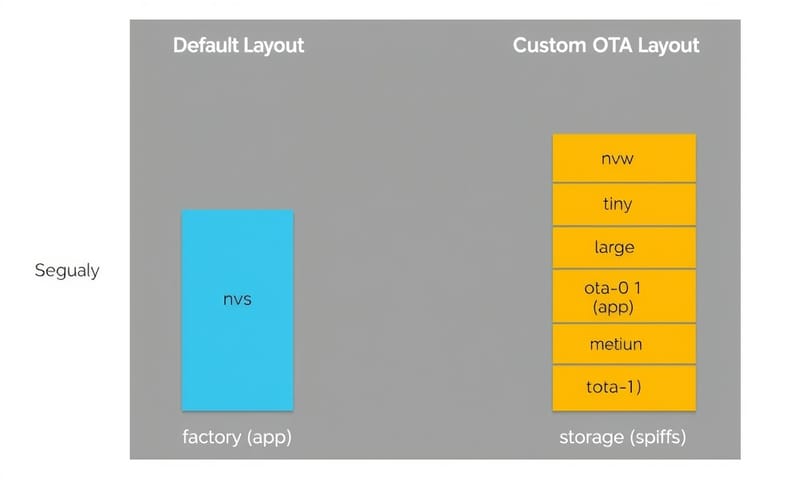 Default Layout

Custom OTA Layout

Segualy

nvs

factory (app)

nvw

tiny

large

ota-0 1 (app)

metiun

tota-1)

storage (spiffs)